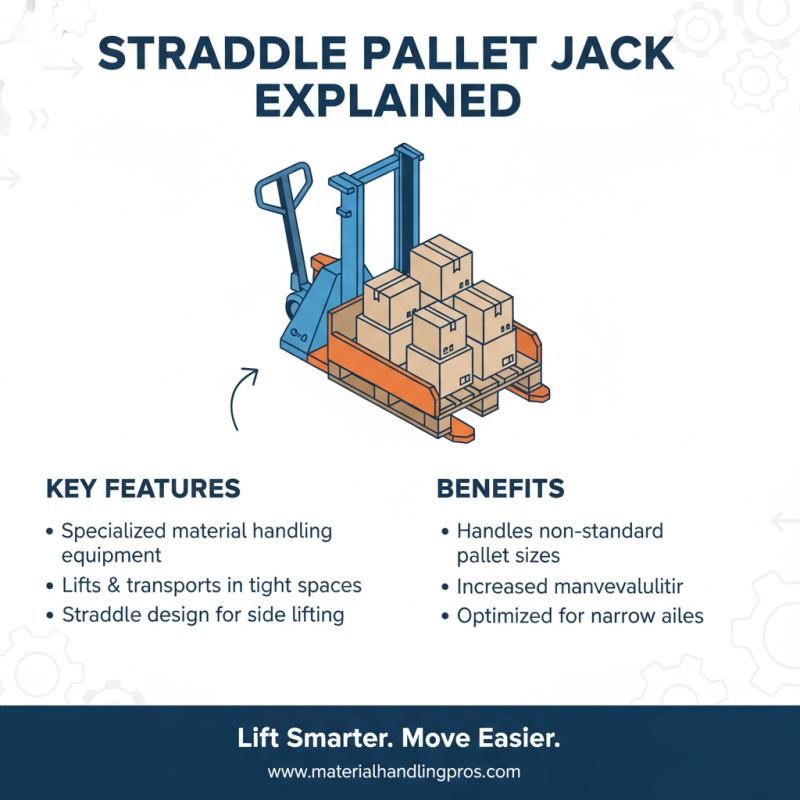 STRADDLE PALLET JACK EXPLAINED

KEY FEATURES

• Specialized material handling equipment
• Lifts & transports in tight spaces
• Straddle design for side lifting

BENEFITS

• Handles non-standard pallet sizes
• Increased manvevalulitir
• Optimized for narrow ailes

Lift Smarter. Move Easier.
www.materialhandlingpros.com